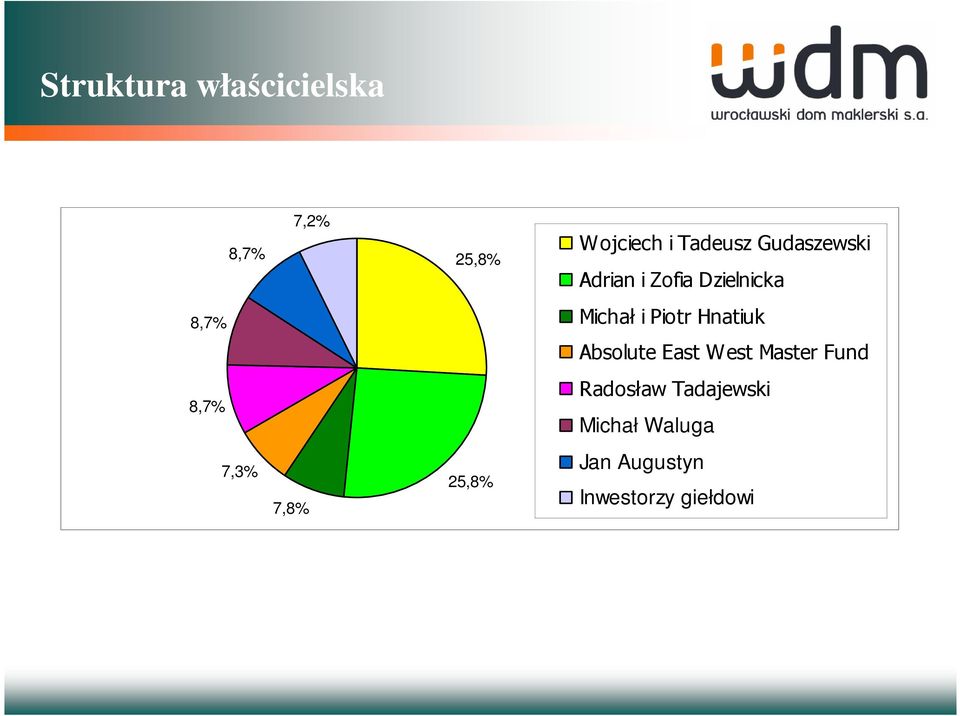 Struktura właścicielska

wdm
wrocławski dom maklerski s.a.

7,2%
8,7%
25,8%
8,7%
8,7%
7,3%
7,8%
25,8%

Wojciech i Tadeusz Gudaszewski
Adrian i Zofia Dzielnicka
Michał i Piotr Hnatiuk
Absolute East West Master Fund
Radosław Tadajewski
Michał Waluga
Jan Augustyn
Inwestorzy giełdowi